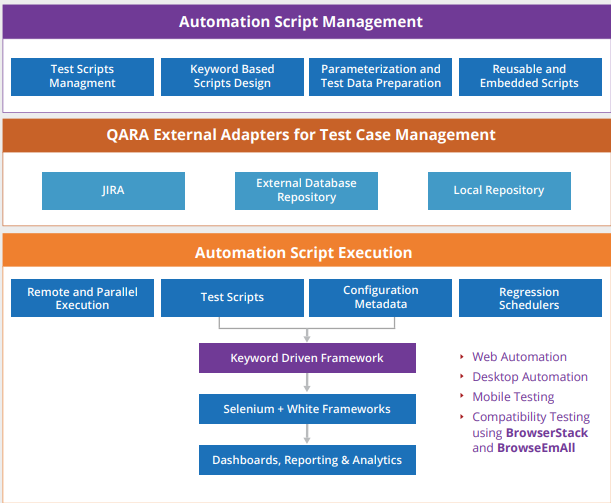 Automation Script Management

Test Scripts Managment

Keyword Based Scripts Design

Parameterization and Test Data Preparation

Reusable and Embedded Scripts

QARA External Adapters for Test Case Management

JIRA

External Database Repository

Local Repository

Automation Script Execution

Remote and Parallel Execution

Test Scripts

Configuration Metadata

Regression Schedulers

Keyword Driven Framework

Selenium + White Frameworks

Dashboards, Reporting & Analytics

Web Automation

Desktop Automation

Mobile Testing

Compatibility Testing using BrowserStack and BrowseEmAll